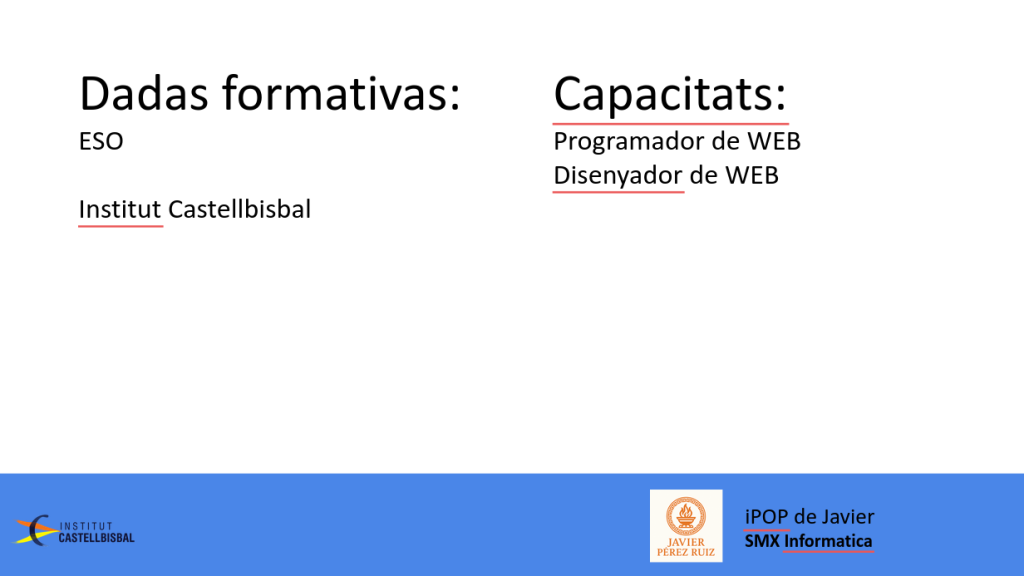 Dadas formativas:
ESO

Institut Castellbisbal

Capacitats:
Programador de WEB
Disenyador de WEB

INSTITUT
CASTELLBISBAL

JAVIER
PÉREZ RUIZ

iPOP de Javier
SMX Informatica